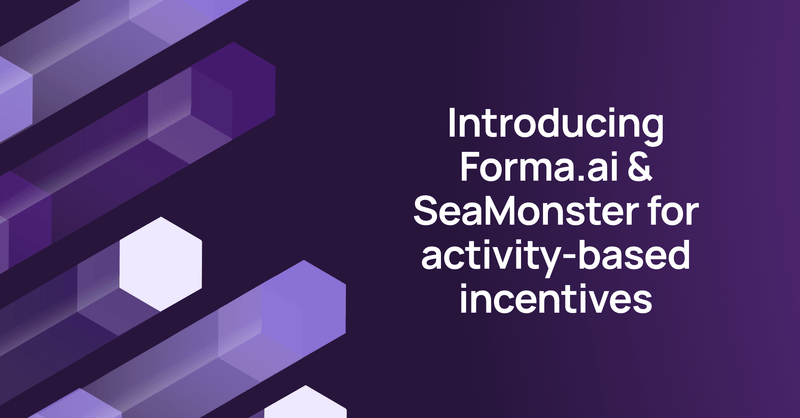 Introducing Forma.ai & SeaMonster for activity-based incentives